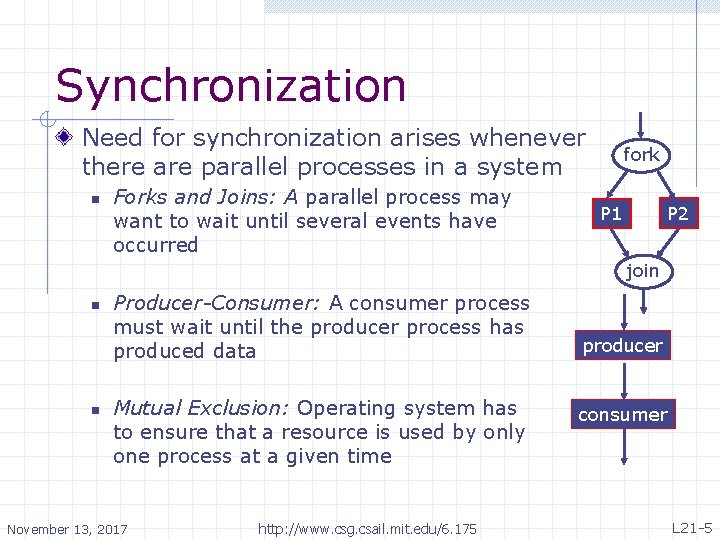 Synchronization

Need for synchronization arises whenever there are parallel processes in a system

Forks and Joins: A parallel process may want to wait until several events have occurred

Producer-Consumer: A consumer process must wait until the producer process has produced data

Mutual Exclusion: Operating system has to ensure that a resource is used by only one process at a given time

fork

P1

P2

join

producer

consumer

November 13, 2017

http://www.csg.csail.mit.edu/6.175

L21-5